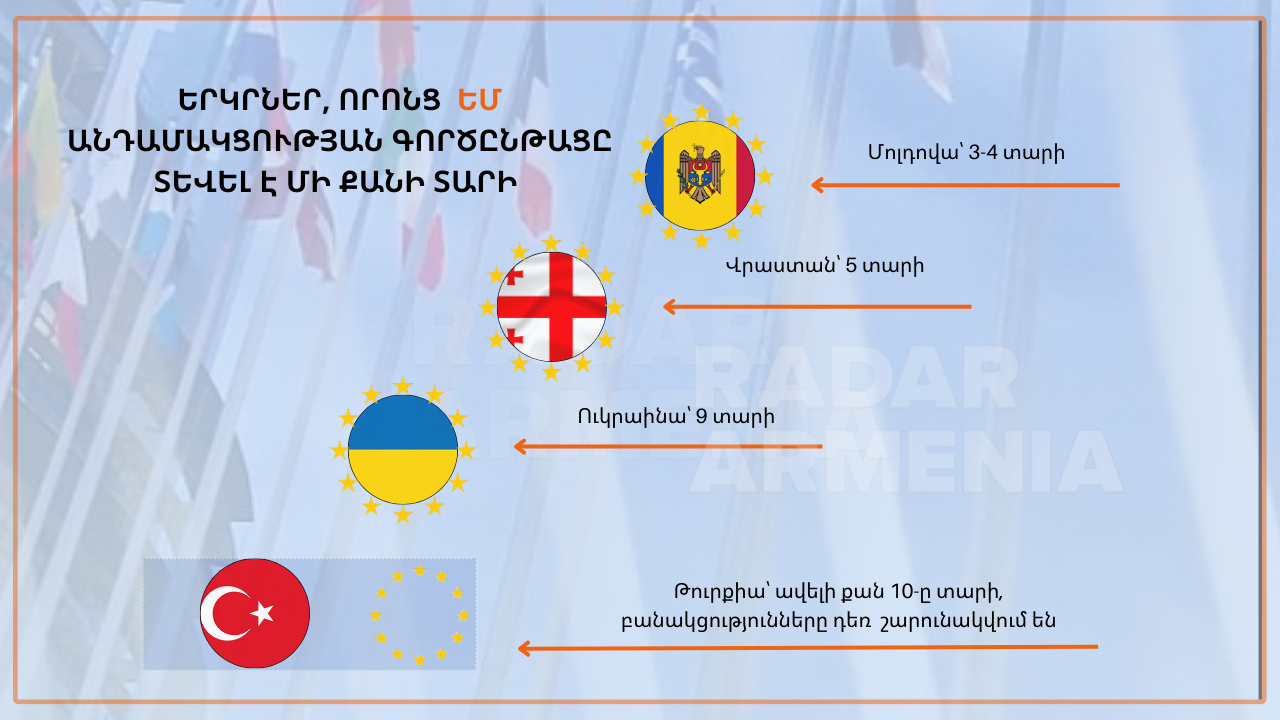 ԵՐԿՐՆԵՐ, ՈՐՈՆՑ ԵՄ ԱՆԴԱՄԱԿՑՈՒԹՅԱՆ ԳՈՐԾԸՆԹԱՑԸ ՏԵՎԵԼ Է ՄԻ ՔԱՆԻ ՏԱՐԻ

Մոլդովա՝ 3-4 տարի

Վրաստան՝ 5 տարի

Ուկրաինա՝ 9 տարի

Թուրքիա՝ ավելի քան 10-ը տարի, բանակցությունները դեռ շարունակվում են

RADAR ARMENIA